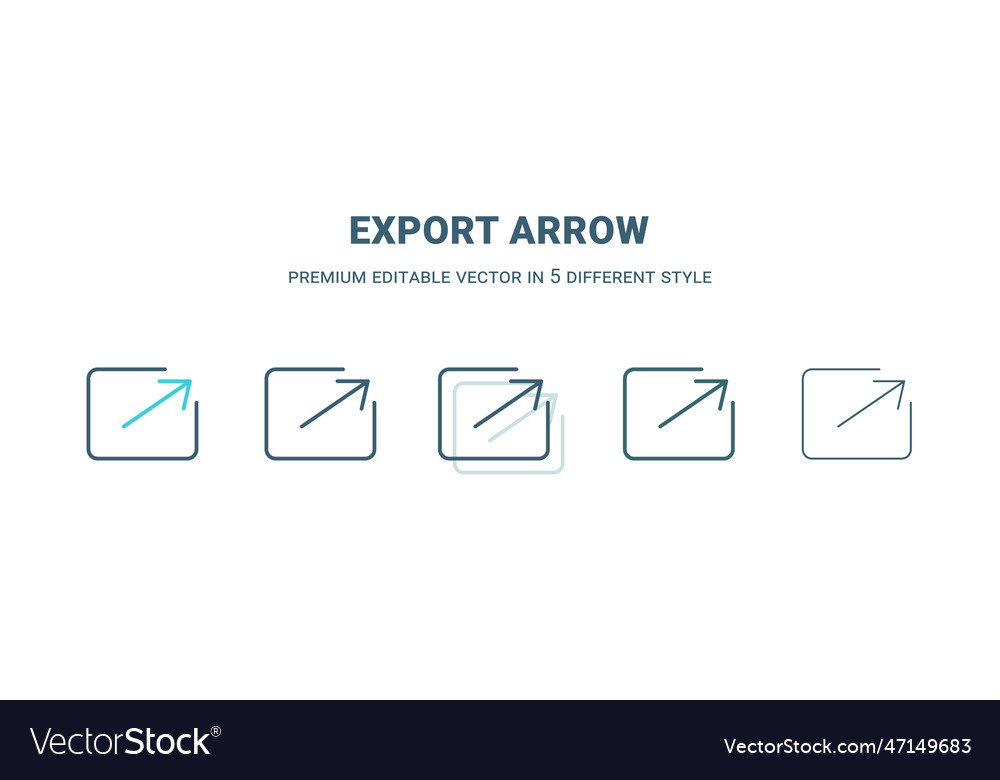 EXPORT ARROW

PREMIUM EDITABLE VECTOR IN 5 DIFFERENT STYLE

VectorStock®

VectorStock.com/47149683